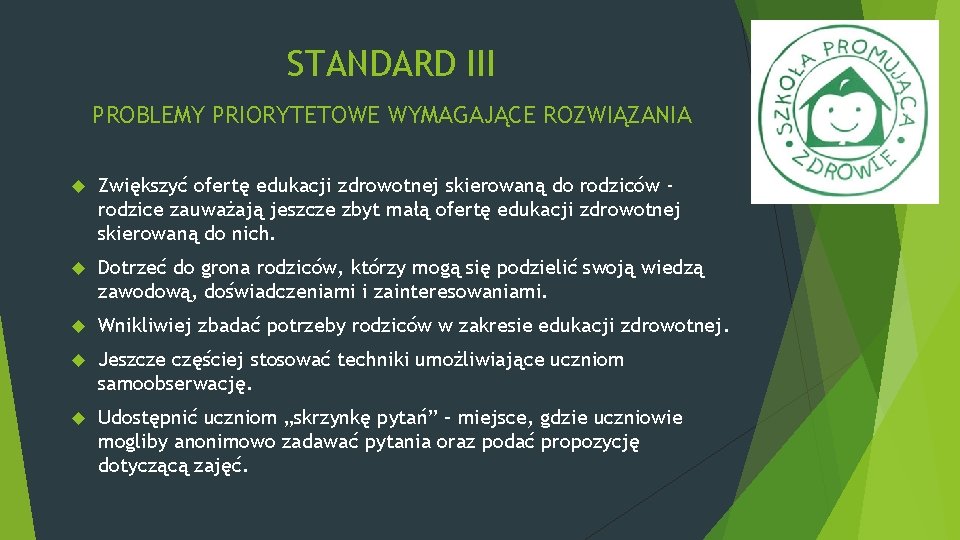 STANDARD III

PROBLEMY PRIORYTETOWE WYMAGAJĄCE ROZWIĄZANIA

SZKOŁA PROMUJĄCA ZDROWIE

Zwiększyć ofertę edukacji zdrowotnej skierowaną do rodziców - rodzice zauważają jeszcze zbyt małą ofertę edukacji zdrowotnej skierowaną do nich.

Dotrzeć do grona rodziców, którzy mogą się podzielić swoją wiedzą zawodową, doświadczeniami i zainteresowaniami.

Wnikliwiej zbadać potrzeby rodziców w zakresie edukacji zdrowotnej.

Jeszcze częściej stosować techniki umożliwiające uczniom samoobserwację.

Udostępnić uczniom „skrzynkę pytań" – miejsce, gdzie uczniowie mogliby anonimowo zadawać pytania oraz podać propozycję dotyczącą zajęć.